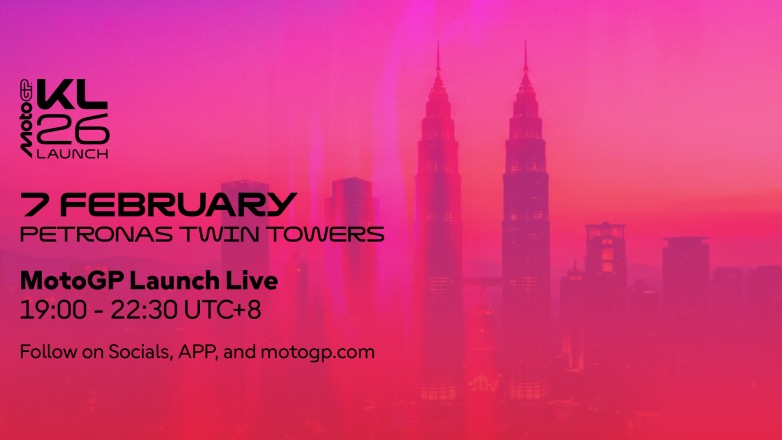 MotoGP KL 26 LAUNCH

7 FEBRUARY
PETRONAS TWIN TOWERS

MotoGP Launch Live
19:00 - 22:30 UTC+8

Follow on Socials, APP, and motogp.com